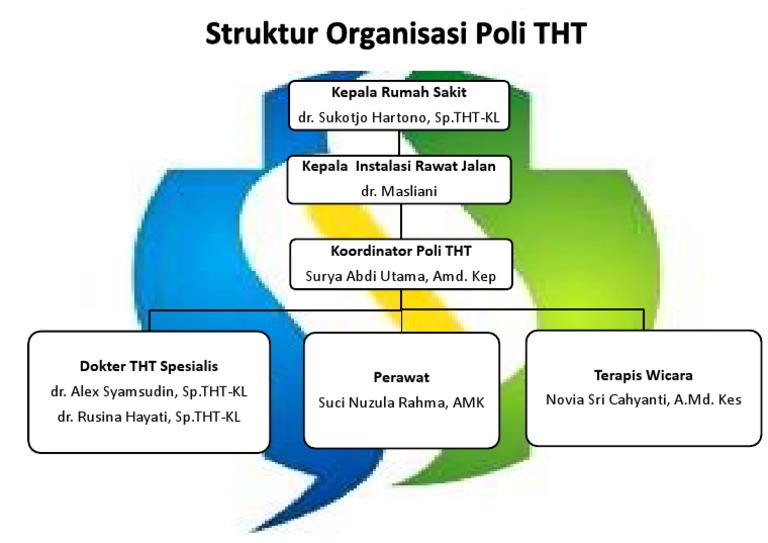 Struktur Organisasi Poli THT

Kepala Rumah Sakit
dr. Sukotjo Hartono, Sp.THT-KL

Kepala Instalasi Rawat Jalan
dr. Masliani

Koordinator Poli THT
Surya Abdi Utama, Amd. Kep

Dokter THT Spesialis
dr. Alex Syamsudin, Sp.THT-KL
dr. Rusina Hayati, Sp.THT-KL

Perawat
Suci Nuzula Rahma, AMK

Terapis Wicara
Novia Sri Cahyanti, A.Md. Kes